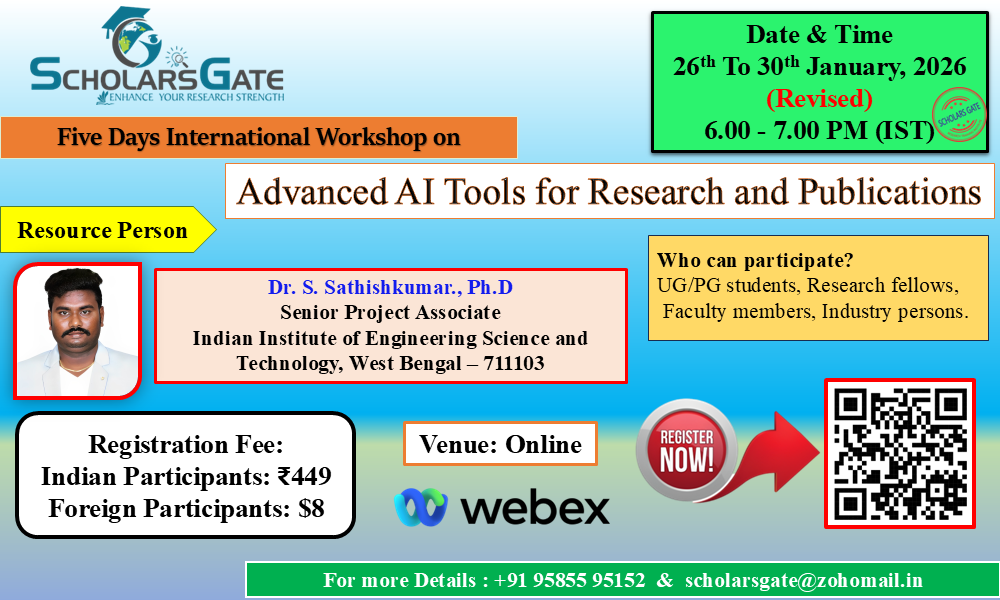 SCHOLARSGATE
ENHANCE YOUR RESEARCH STRENGTH

Date & Time
26th To 30th January, 2026
(Revised)
6.00 - 7.00 PM (IST)

SCHOLARS GATE

Five Days International Workshop on

Advanced AI Tools for Research and Publications

Resource Person

Dr. S. Sathishkumar., Ph.D
Senior Project Associate
Indian Institute of Engineering Science and Technology, West Bengal – 711103

Who can participate?
UG/PG students, Research fellows, Faculty members, Industry persons.

Registration Fee:
Indian Participants: ₹449
Foreign Participants: $8

Venue: Online

webex

REGISTER NOW!

For more Details : +91 95855 95152 & scholarsgate@zohomail.in